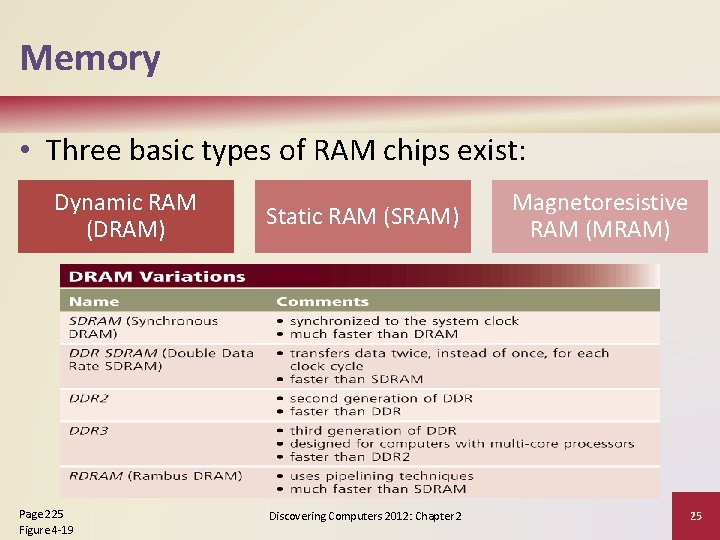 Memory

• Three basic types of RAM chips exist:

Dynamic RAM (DRAM)

Static RAM (SRAM)

Magnetoresistive RAM (MRAM)

DRAM Variations

| Name | Comments |
|---|---|
| SDRAM (Synchronous DRAM) | • synchronized to the system clock • much faster than DRAM |
| DDR SDRAM (Double Data Rate SDRAM) | • transfers data twice, instead of once, for each clock cycle • faster than SDRAM |
| DDR2 | • second generation of DDR • faster than DDR |
| DDR3 | • third generation of DDR • designed for computers with multi-core processors • faster than DDR2 |
| RDRAM (Rambus DRAM) | • uses pipelining techniques • much faster than SDRAM |

Page 225
Figure 4-19

Discovering Computers 2012: Chapter 2

25